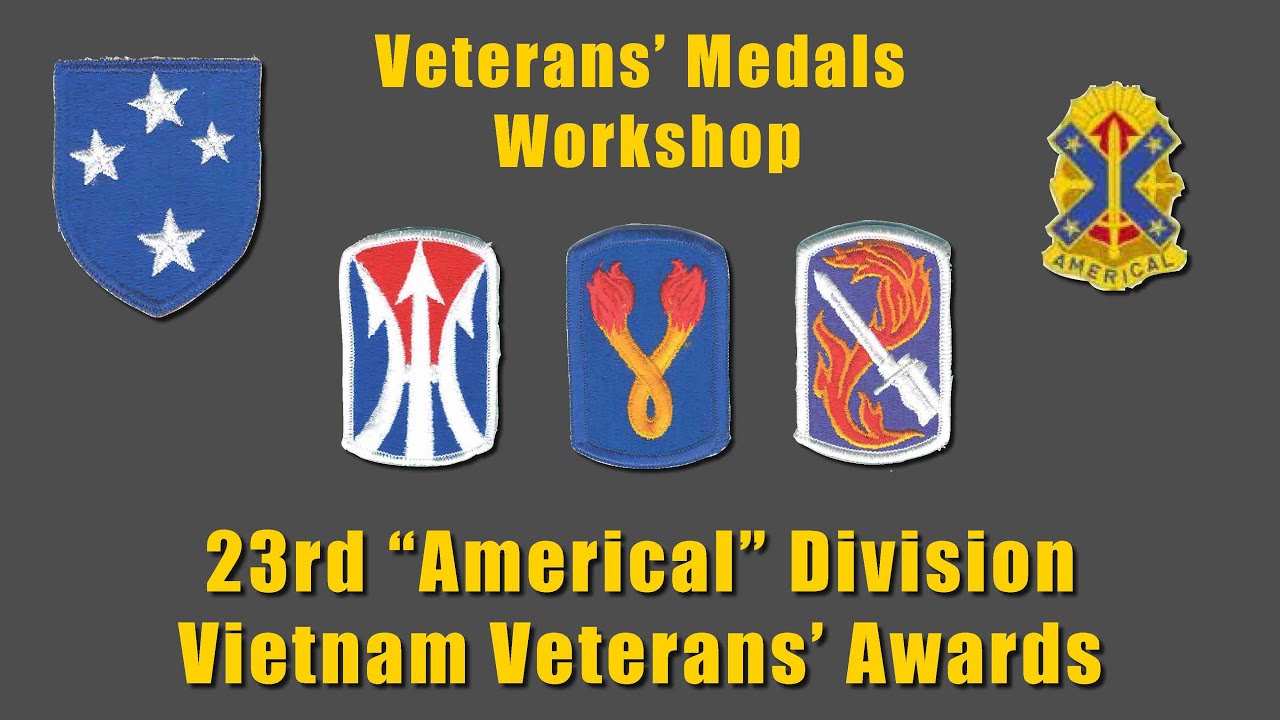 Veterans' Medals Workshop

AMERICAL

23rd "Americal" Division
Vietnam Veterans' Awards